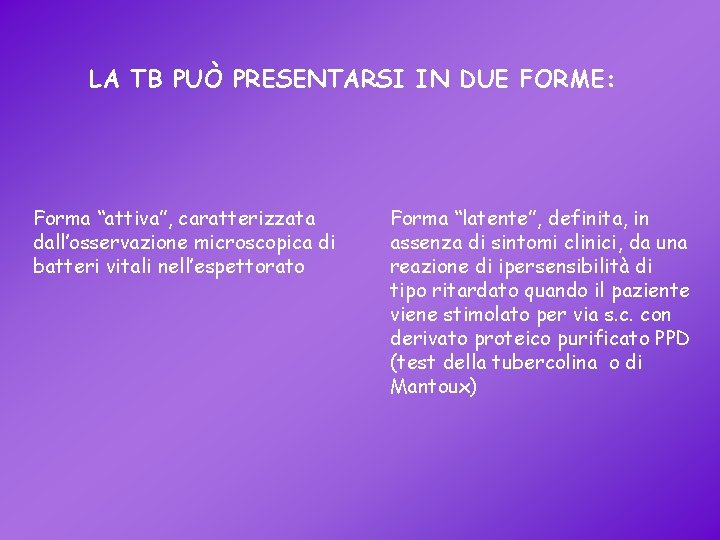 LA TB PUÒ PRESENTARSI IN DUE FORME:

Forma “attiva”, caratterizzata dall’osservazione microscopica di batteri vitali nell’espettorato

Forma “latente”, definita, in assenza di sintomi clinici, da una reazione di ipersensibilità di tipo ritardato quando il paziente viene stimolato per via s.c. con derivato proteico purificato PPD (test della tubercolina o di Mantoux)